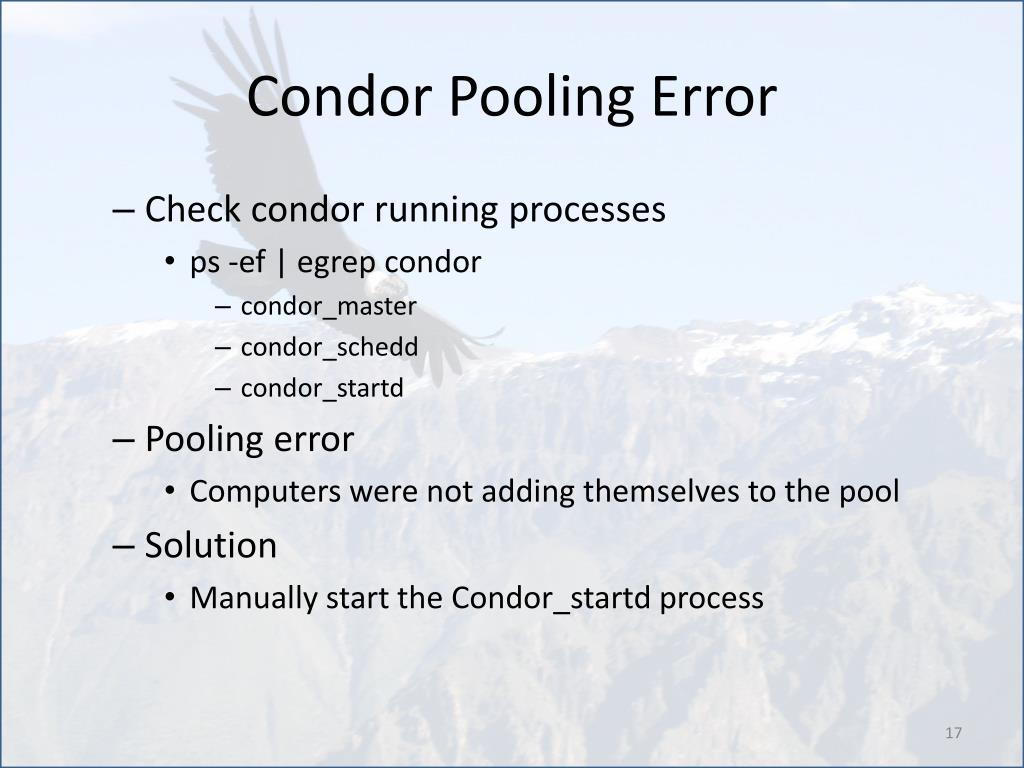 Condor Pooling Error

– Check condor running processes
• ps -ef | egrep condor
– condor_master
– condor_schedd
– condor_startd
– Pooling error
• Computers were not adding themselves to the pool
– Solution
• Manually start the Condor_startd process

17